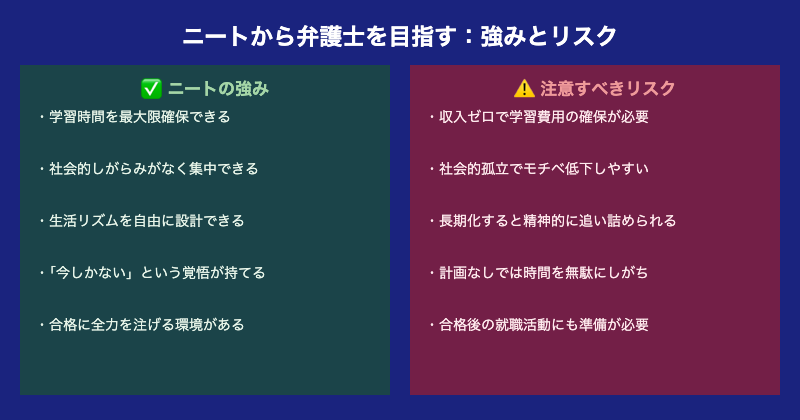 ニートから弁護士を目指す：強みとリスク

✅ ニートの強み

・学習時間を最大限確保できる

・社会的しがらみがなく集中できる

・生活リズムを自由に設計できる

・「今しかない」という覚悟が持てる

・合格に全力を注げる環境がある

⚠️ 注意すべきリスク

・収入ゼロで学習費用の確保が必要

・社会的孤立でモチベ低下しやすい

・長期化すると精神的に追い詰められる

・計画なしでは時間を無駄にしがち

・合格後の就職活動にも準備が必要